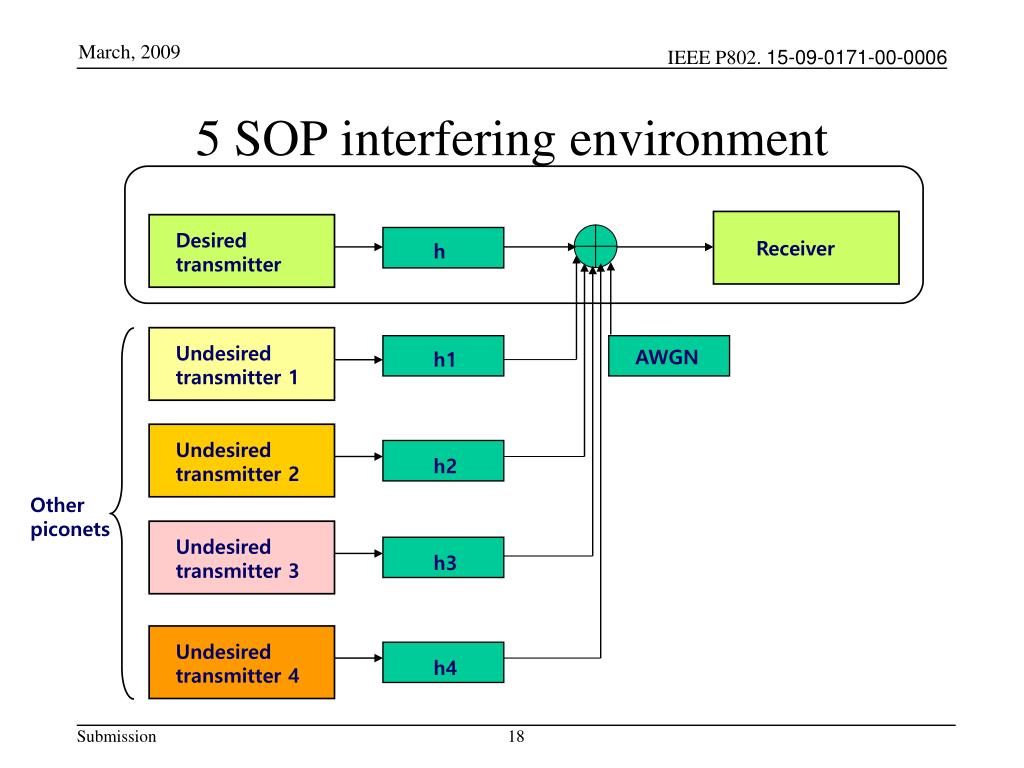 March, 2009

IEEE P802. 15-09-0171-00-0006

5 SOP interfering environment

Desired transmitter

h

Receiver

Undesired transmitter 1

h1

AWGN

Undesired transmitter 2

h2

Other piconets

Undesired transmitter 3

h3

Undesired transmitter 4

h4

Submission

18